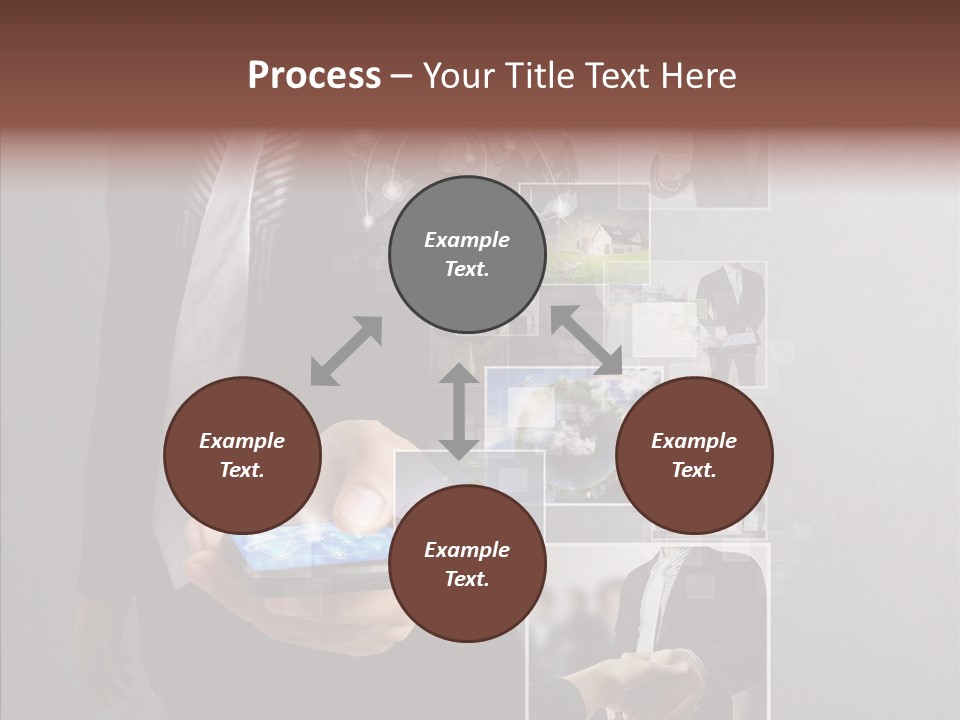 Process – Your Title Text Here

Example Text.

Example Text.

Example Text.

Example Text.